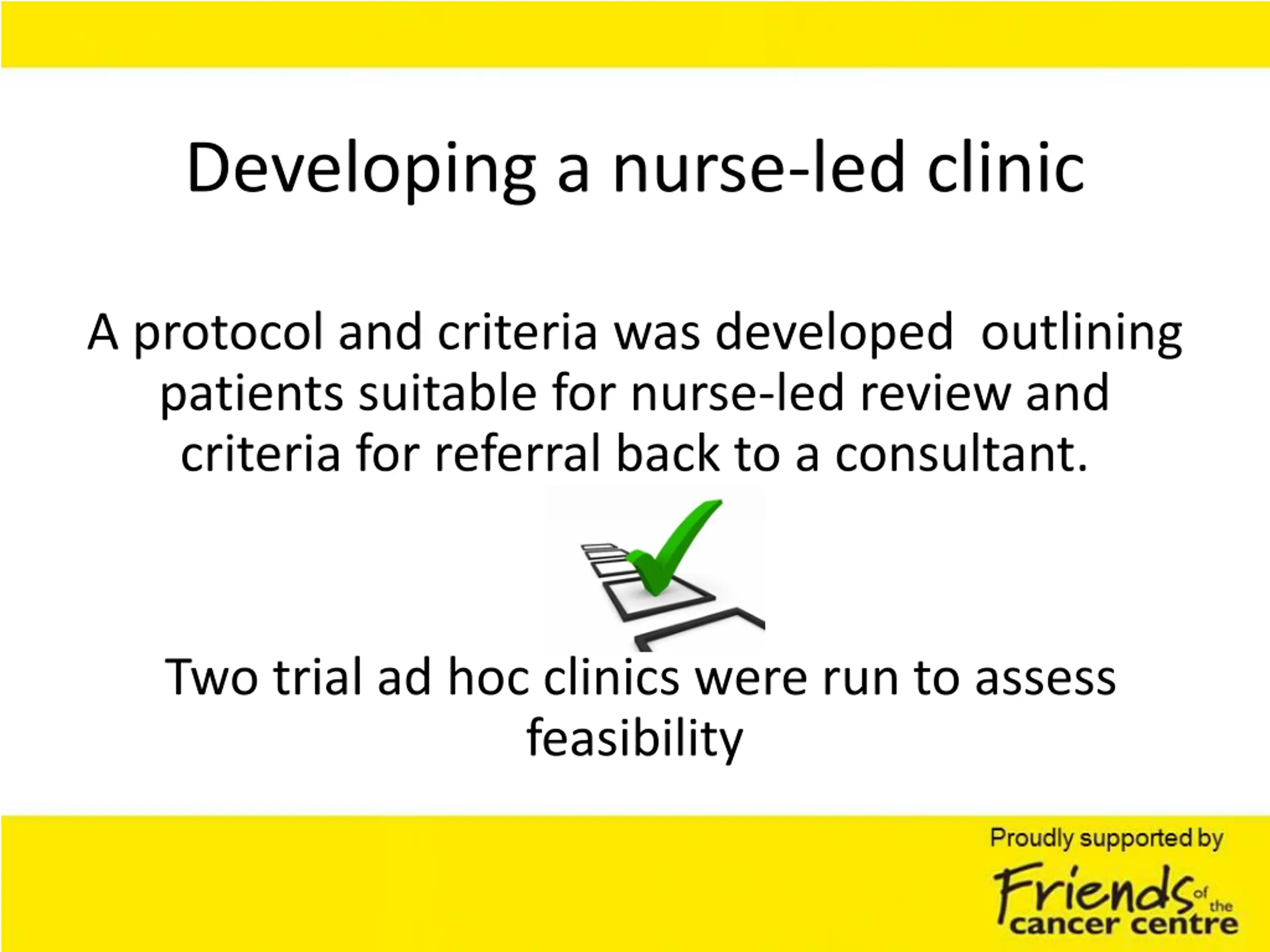 Developing a nurse-led clinic

A protocol and criteria was developed outlining patients suitable for nurse-led review and criteria for referral back to a consultant.

Two trial ad hoc clinics were run to assess feasibility

Proudly supported by
Friends of the cancer centre